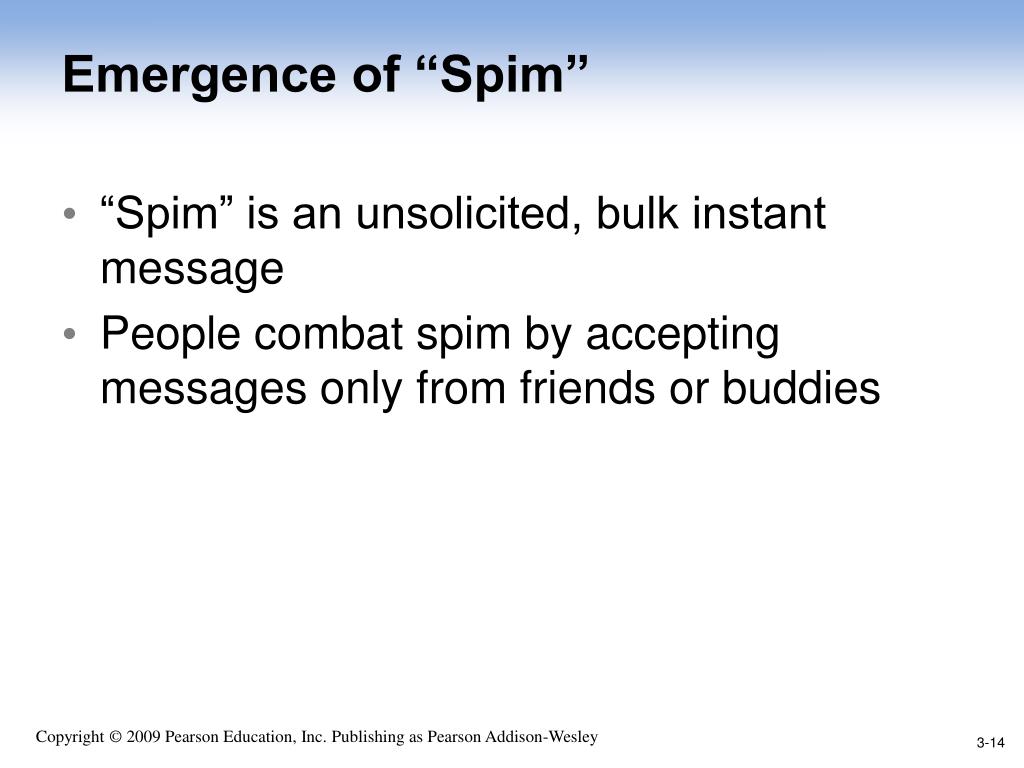 Emergence of “Spim”

• “Spim” is an unsolicited, bulk instant message

• People combat spim by accepting messages only from friends or buddies

Copyright © 2009 Pearson Education, Inc. Publishing as Pearson Addison-Wesley

3-14